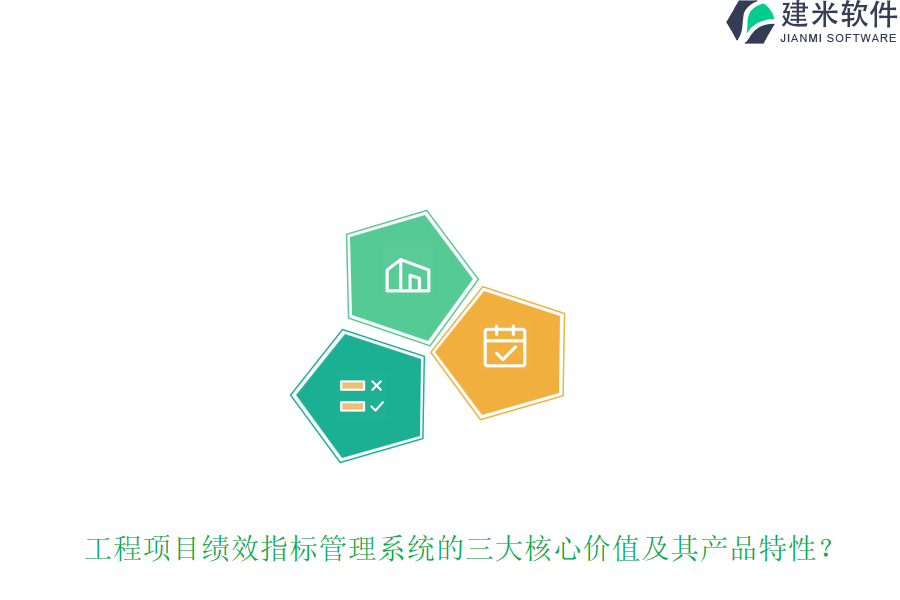 建米软件
JIANMI SOFTWARE

工程项目绩效指标管理系统的三大核心价值及其产品特性？